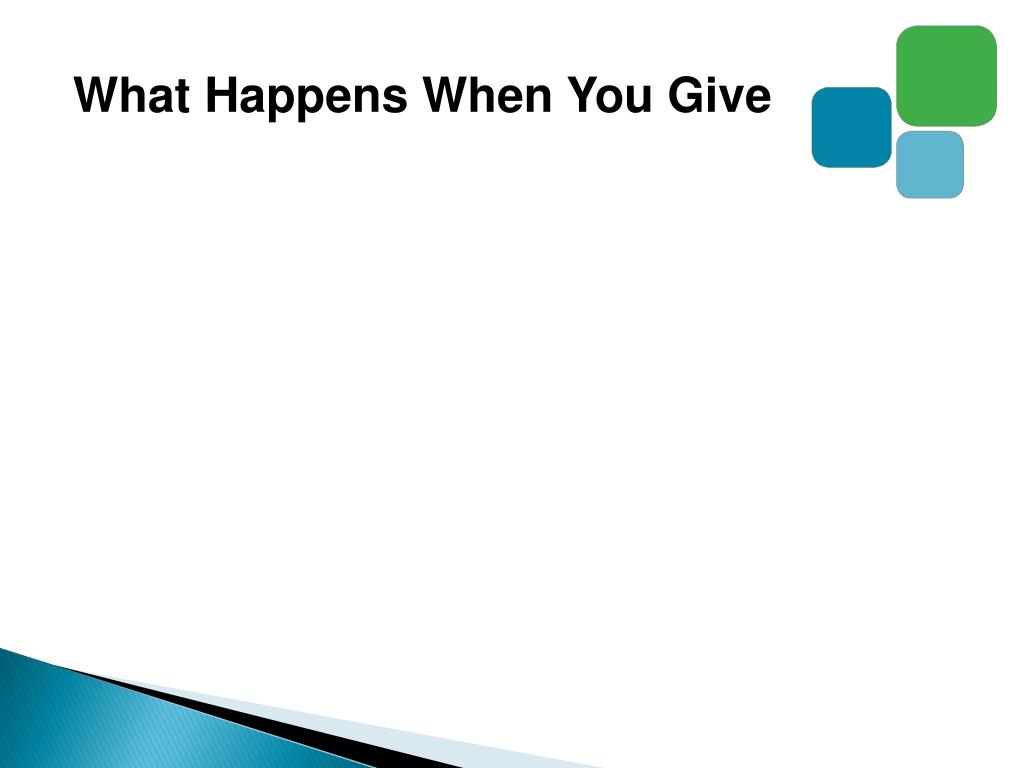 What Happens When You Give